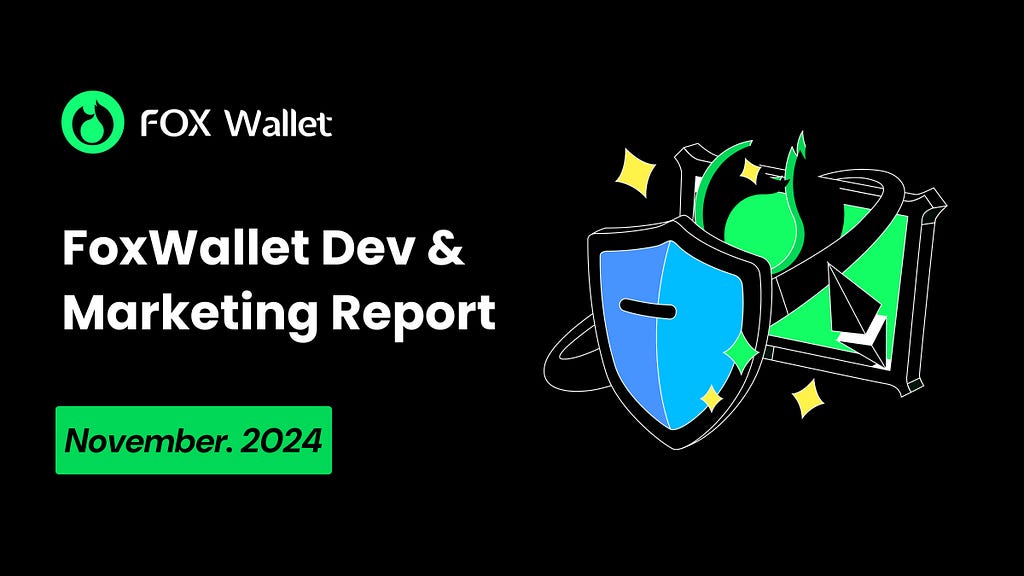 FOX Wallet

FoxWallet Dev & Marketing Report

November. 2024